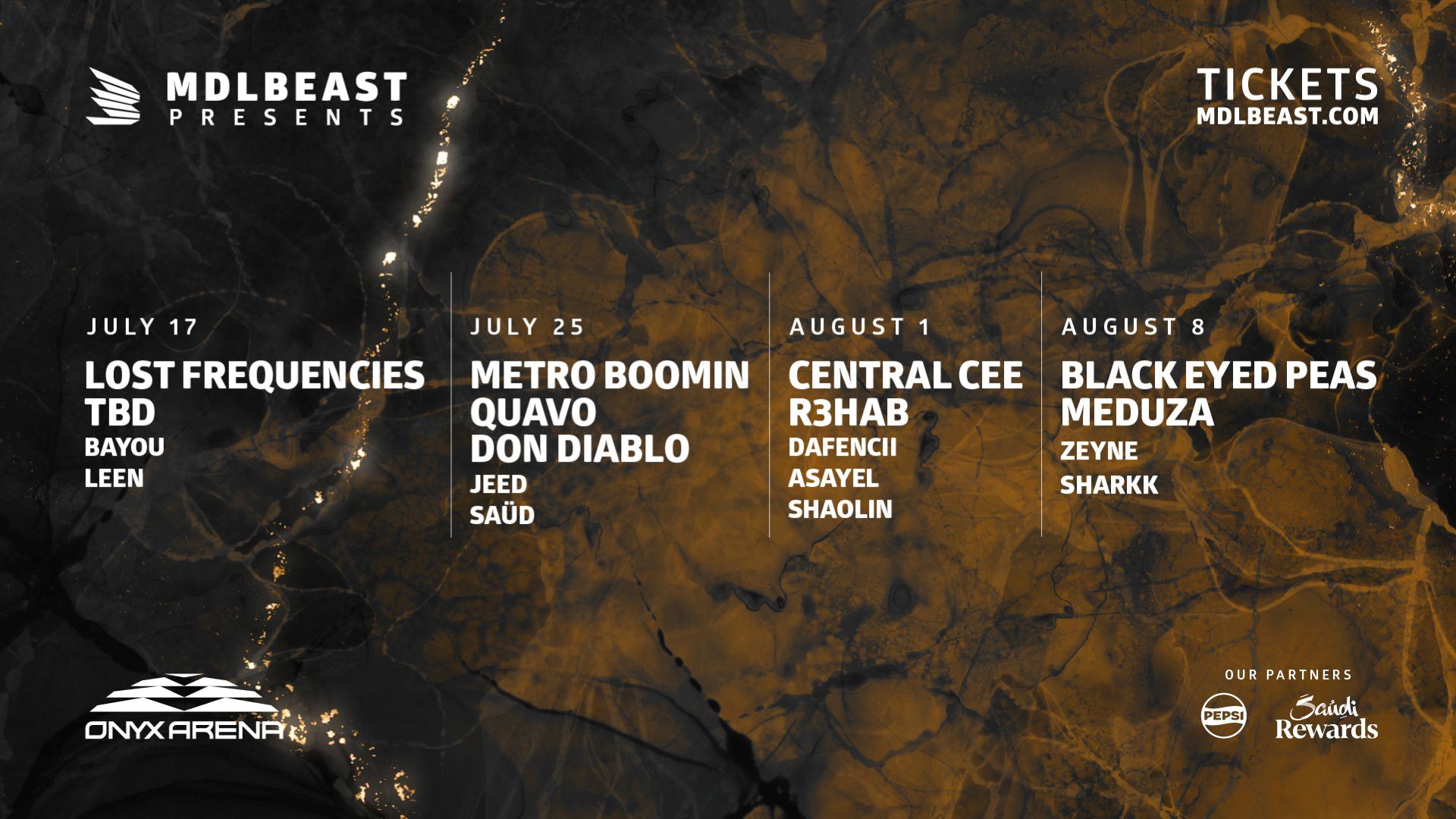 MDLBEAST
PRESENTS

TICKETS
MDLBEAST.COM

JULY 17

LOST FREQUENCIES
TBD
BAYOU
LEEN

JULY 25

METRO BOOMIN
QUAVO
DON DIABLO
JEED
SAÜD

AUGUST 1

CENTRAL CEE
R3HAB
DAFENCII
ASAYEL
SHAOLIN

AUGUST 8

BLACK EYED PEAS
MEDUZA
ZEYNE
SHARKK

ONYX ARENA

OUR PARTNERS

PEPSI

Saudi
Rewards